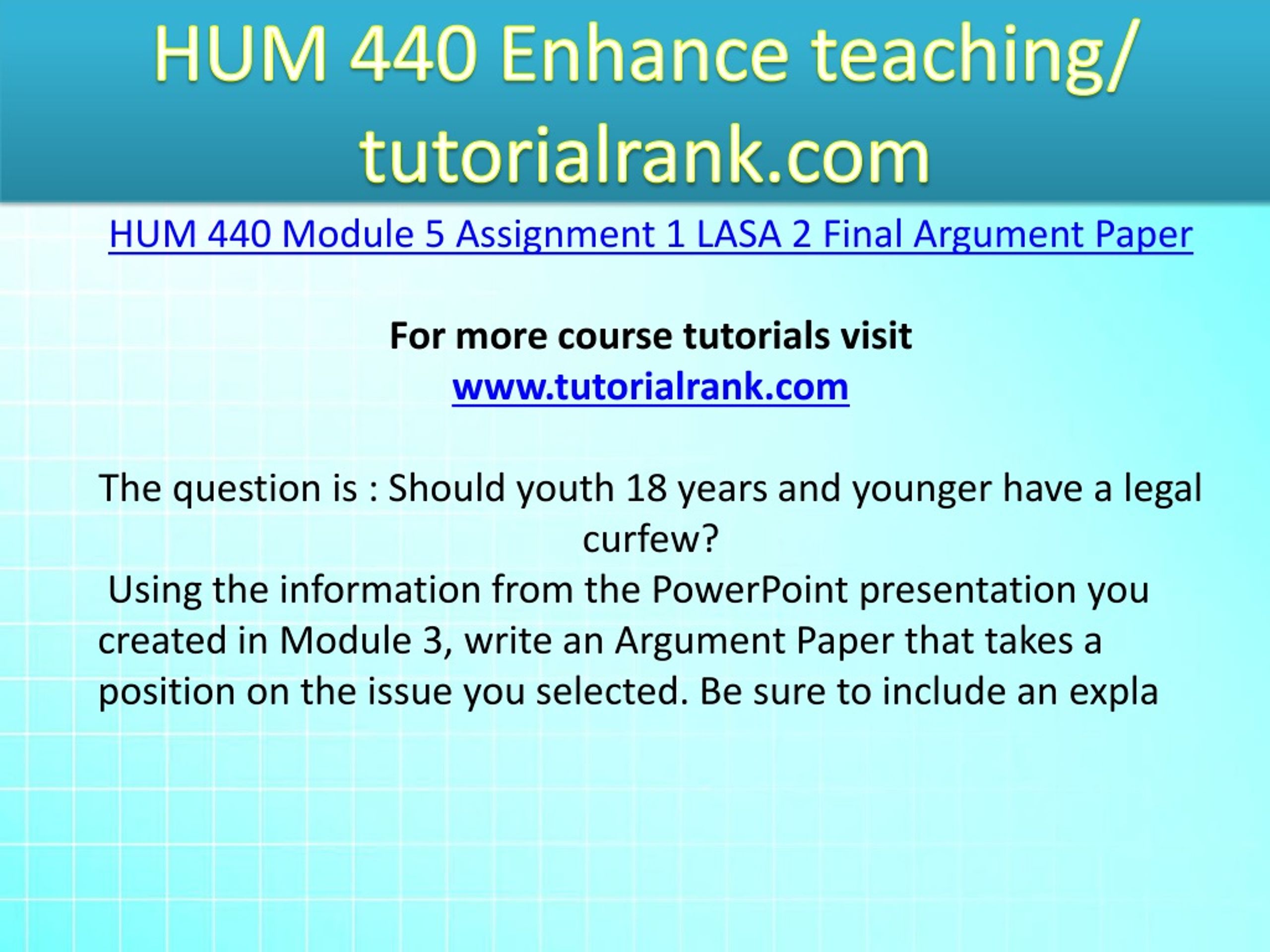 HUM 440 Enhance teaching/ tutorialrank.com

HUM 440 Module 5 Assignment 1 LASA 2 Final Argument Paper

For more course tutorials visit
www.tutorialrank.com

The question is : Should youth 18 years and younger have a legal curfew?
Using the information from the PowerPoint presentation you created in Module 3, write an Argument Paper that takes a position on the issue you selected. Be sure to include an expla